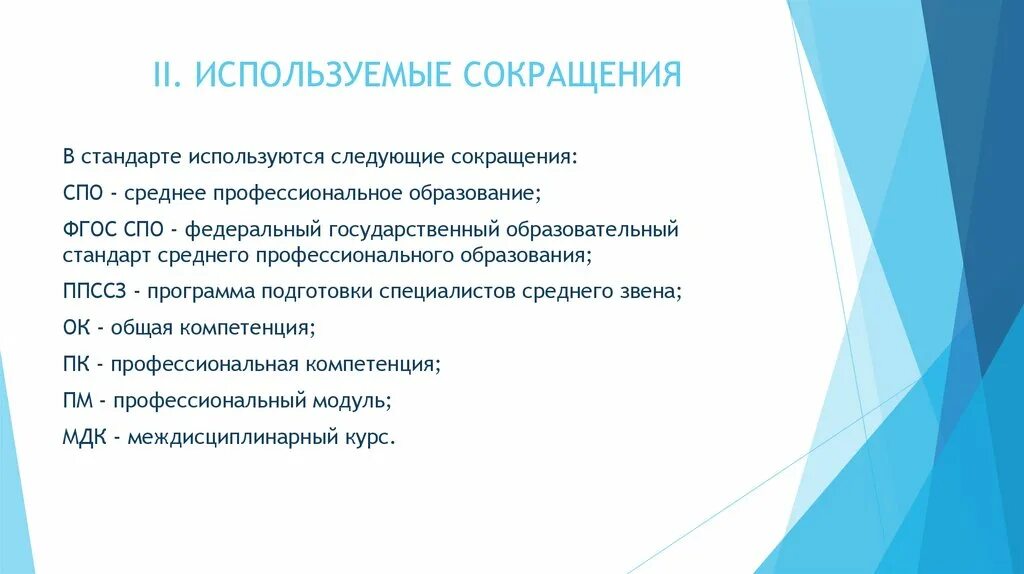 II. ИСПОЛЬЗУЕМЫЕ СОКРАЩЕНИЯ

В стандарте используются следующие сокращения:

СПО - среднее профессиональное образование;

ФГОС СПО - федеральный государственный образовательный стандарт среднего профессионального образования;

ППССЗ - программа подготовки специалистов среднего звена;

ОК - общая компетенция;

ПК - профессиональная компетенция;

ПМ - профессиональный модуль;

МДК - междисциплинарный курс.